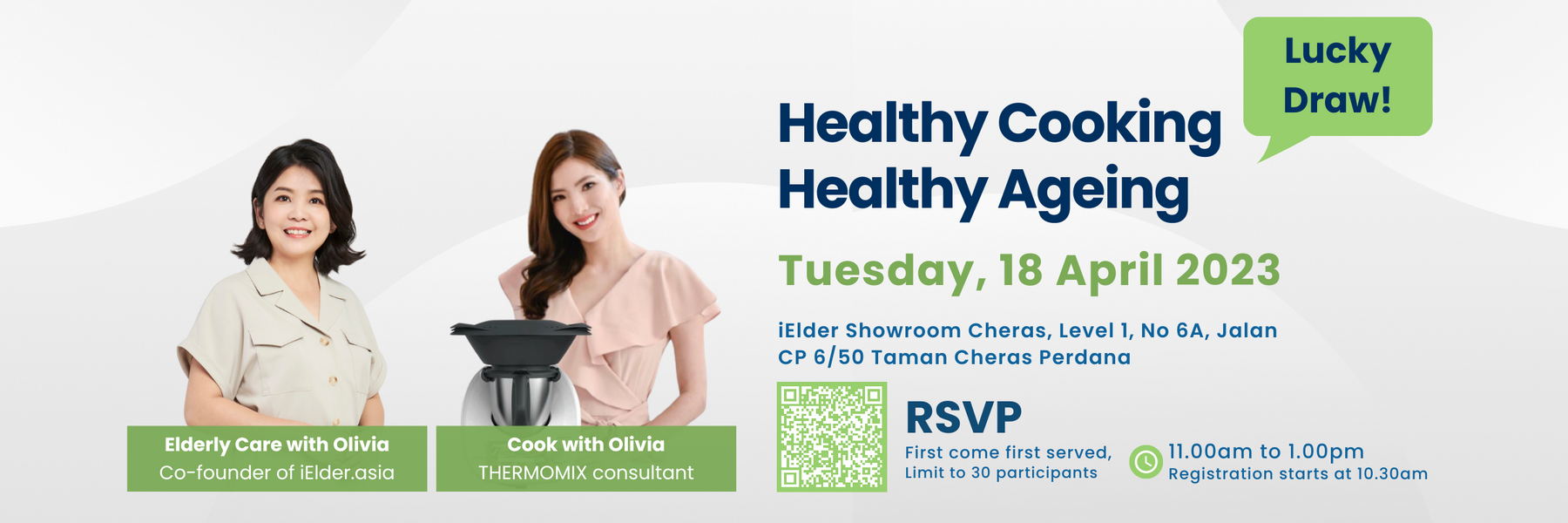 Lucky Draw!

Healthy Cooking
Healthy Ageing

Tuesday, 18 April 2023

iElder Showroom Cheras, Level 1, No 6A, Jalan CP 6/50 Taman Cheras Perdana

RSVP
First come first served, Limit to 30 participants

11.00am to 1.00pm
Registration starts at 10.30am

Elderly Care with Olivia
Co-founder of iElder.asia

Cook with Olivia
THERMOMIX consultant